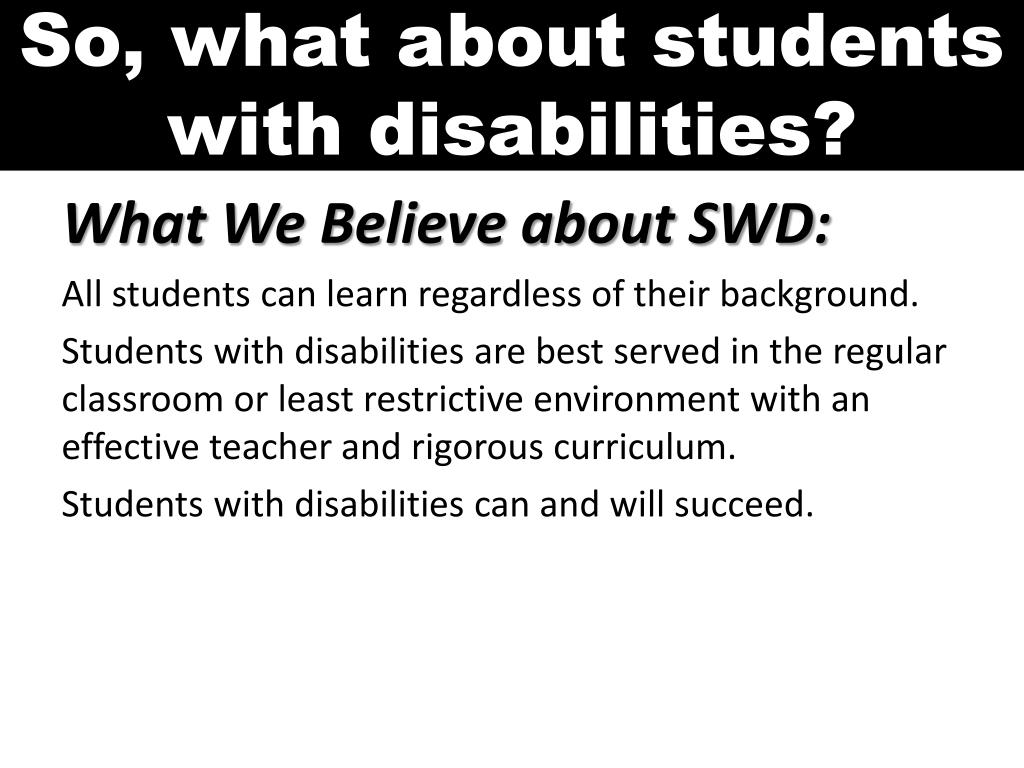 So, what about students with disabilities?

What We Believe about SWD:

All students can learn regardless of their background.

Students with disabilities are best served in the regular classroom or least restrictive environment with an effective teacher and rigorous curriculum.

Students with disabilities can and will succeed.